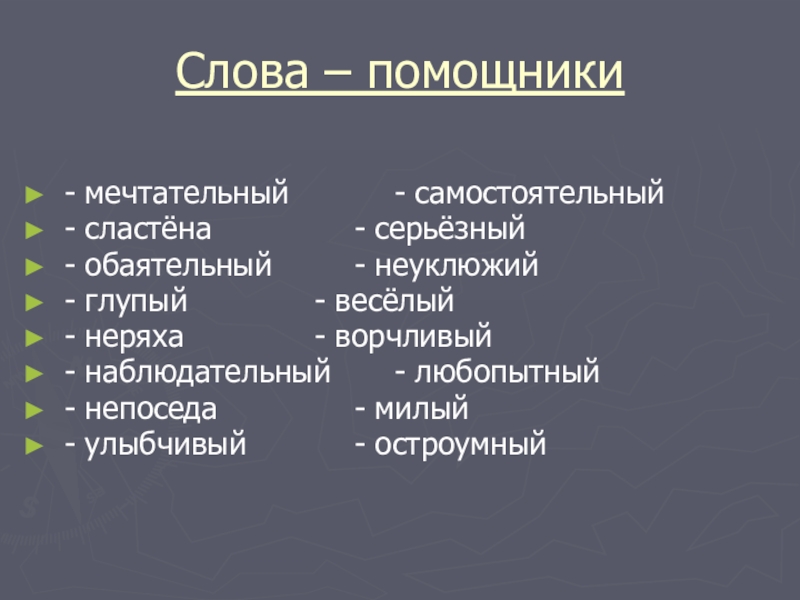 Слова – помощники

- мечтательный - самостоятельный
- сластёна - серьёзный
- обаятельный - неуклюжий
- глупый - весёлый
- неряха - ворчливый
- наблюдательный - любопытный
- непоседа - милый
- улыбчивый - остроумный